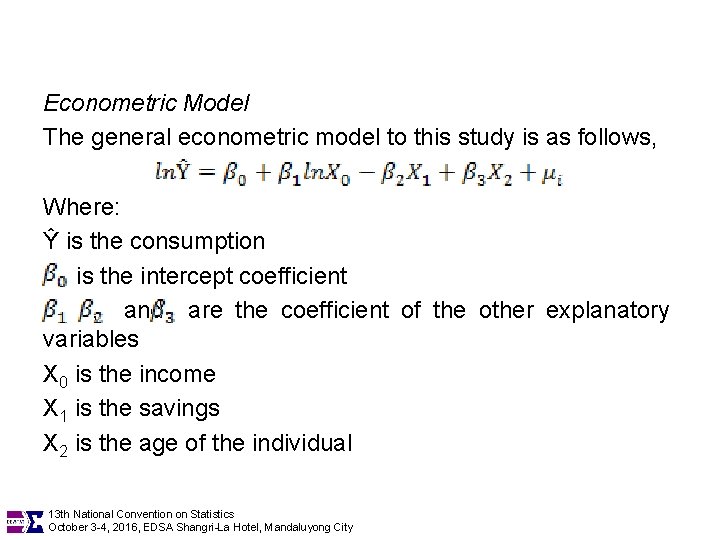 Econometric Model

The general econometric model to this study is as follows,

$ln\hat{Y} = \beta_0 + \beta_1 lnX_0 - \beta_2 X_1 + \beta_3 X_2 + \mu_i$

Where:

Ŷ is the consumption

$\beta_0$ is the intercept coefficient

$\beta_1$ $\beta_2$ an$\beta_3$ are the coefficient of the other explanatory variables

$X_0$ is the income

$X_1$ is the savings

$X_2$ is the age of the individual

13th National Convention on Statistics
October 3-4, 2016, EDSA Shangri-La Hotel, Mandaluyong City